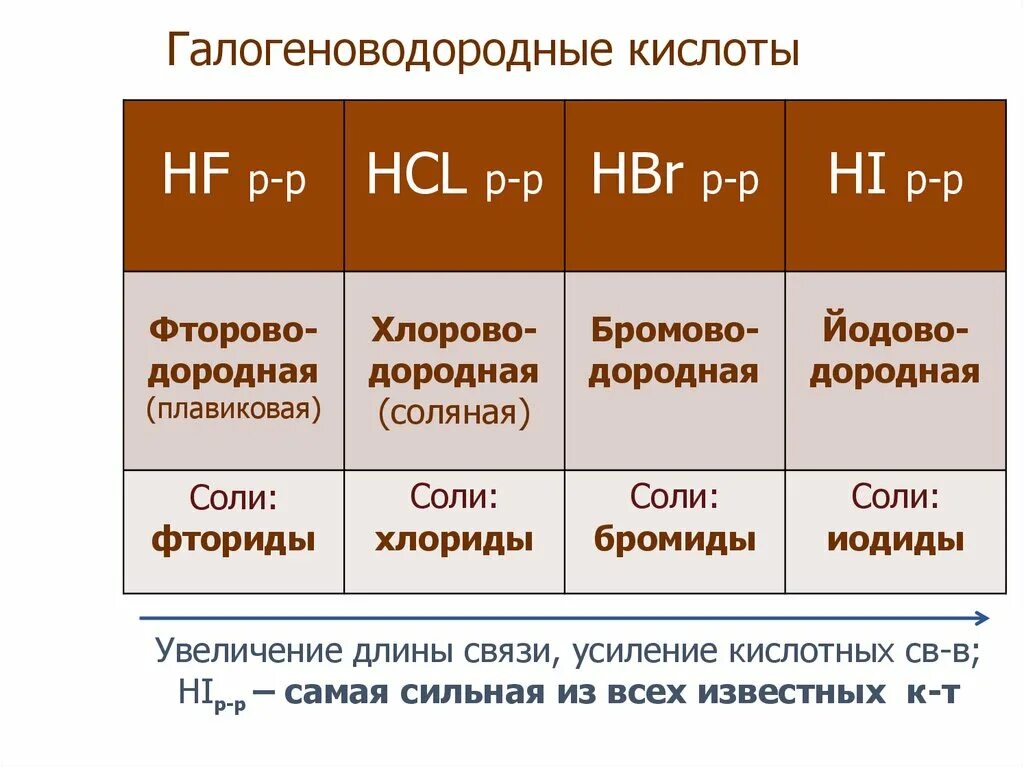 Галогеноводородные кислоты

| HF р-р | HCL р-р | HBr р-р | HI р-р |
|---|---|---|---|
| Фтороводородная (плавиковая) | Хлороводородная (соляная) | Бромоводородная | Йодоводородная |
| Соли: фториды | Соли: хлориды | Соли: бромиды | Соли: иодиды |

Увеличение длины связи, усиление кислотных св-в; $HI_{р-р}$ – самая сильная из всех известных к-т